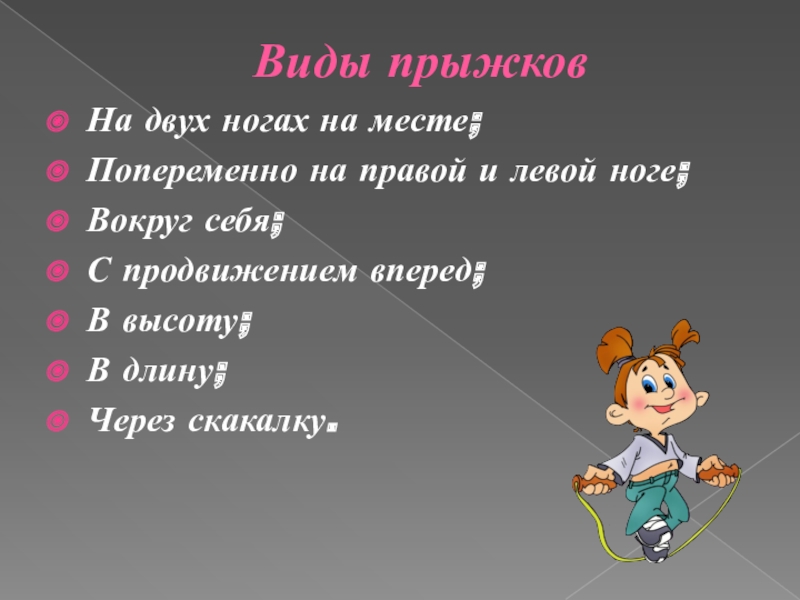 Виды прыжков

На двух ногах на месте;

Попеременно на правой и левой ноге;

Вокруг себя;

С продвижением вперед;

В высоту;

В длину;

Через скакалку.